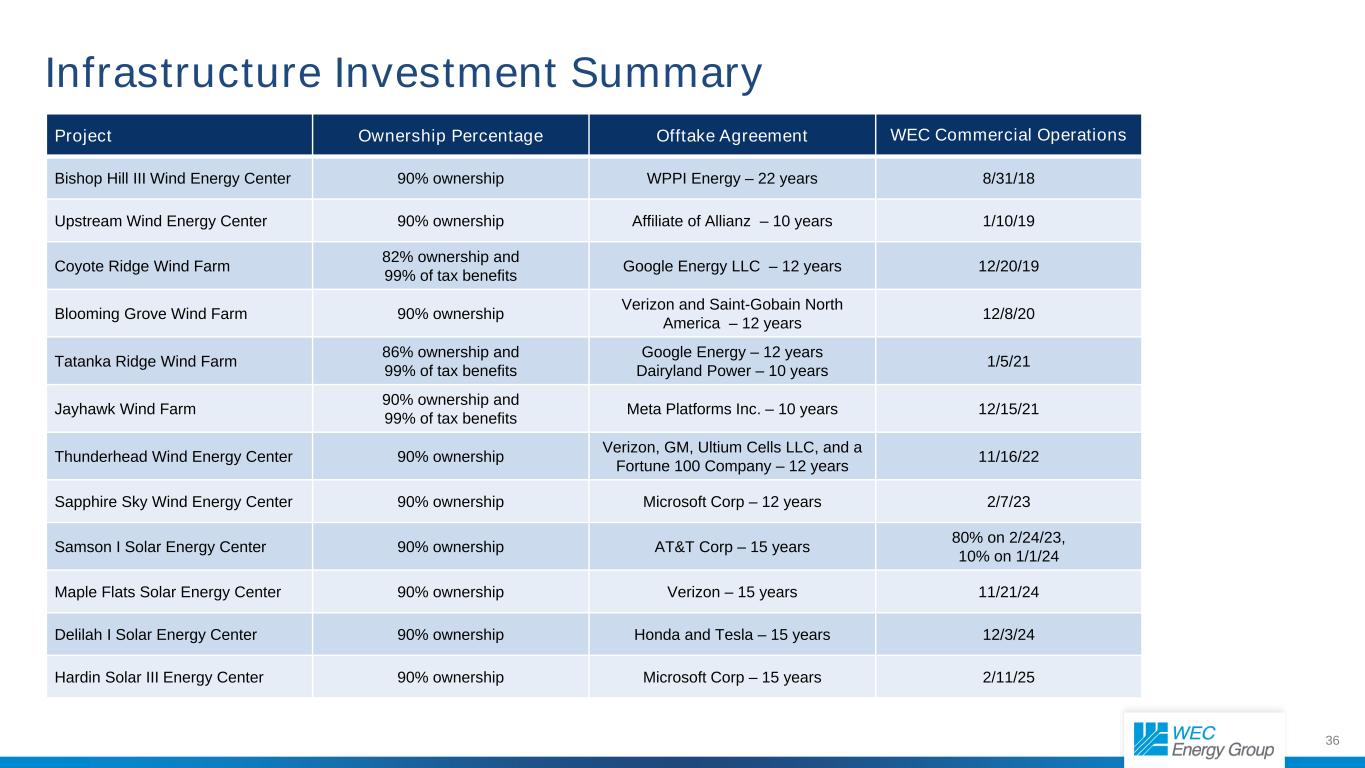 Infrastructure Investment Summary

| Project | Ownership Percentage | Offtake Agreement | WEC Commercial Operations |
|---|---|---|---|
| Bishop Hill III Wind Energy Center | 90% ownership | WPPI Energy – 22 years | 8/31/18 |
| Upstream Wind Energy Center | 90% ownership | Affiliate of Allianz – 10 years | 1/10/19 |
| Coyote Ridge Wind Farm | 82% ownership and 99% of tax benefits | Google Energy LLC – 12 years | 12/20/19 |
| Blooming Grove Wind Farm | 90% ownership | Verizon and Saint-Gobain North America – 12 years | 12/8/20 |
| Tatanka Ridge Wind Farm | 86% ownership and 99% of tax benefits | Google Energy – 12 years Dairyland Power – 10 years | 1/5/21 |
| Jayhawk Wind Farm | 90% ownership and 99% of tax benefits | Meta Platforms Inc. – 10 years | 12/15/21 |
| Thunderhead Wind Energy Center | 90% ownership | Verizon, GM, Ultium Cells LLC, and a Fortune 100 Company – 12 years | 11/16/22 |
| Sapphire Sky Wind Energy Center | 90% ownership | Microsoft Corp – 12 years | 2/7/23 |
| Samson I Solar Energy Center | 90% ownership | AT&T Corp – 15 years | 80% on 2/24/23, 10% on 1/1/24 |
| Maple Flats Solar Energy Center | 90% ownership | Verizon – 15 years | 11/21/24 |
| Delilah I Solar Energy Center | 90% ownership | Honda and Tesla – 15 years | 12/3/24 |
| Hardin Solar III Energy Center | 90% ownership | Microsoft Corp – 15 years | 2/11/25 |

WEC Energy Group

36